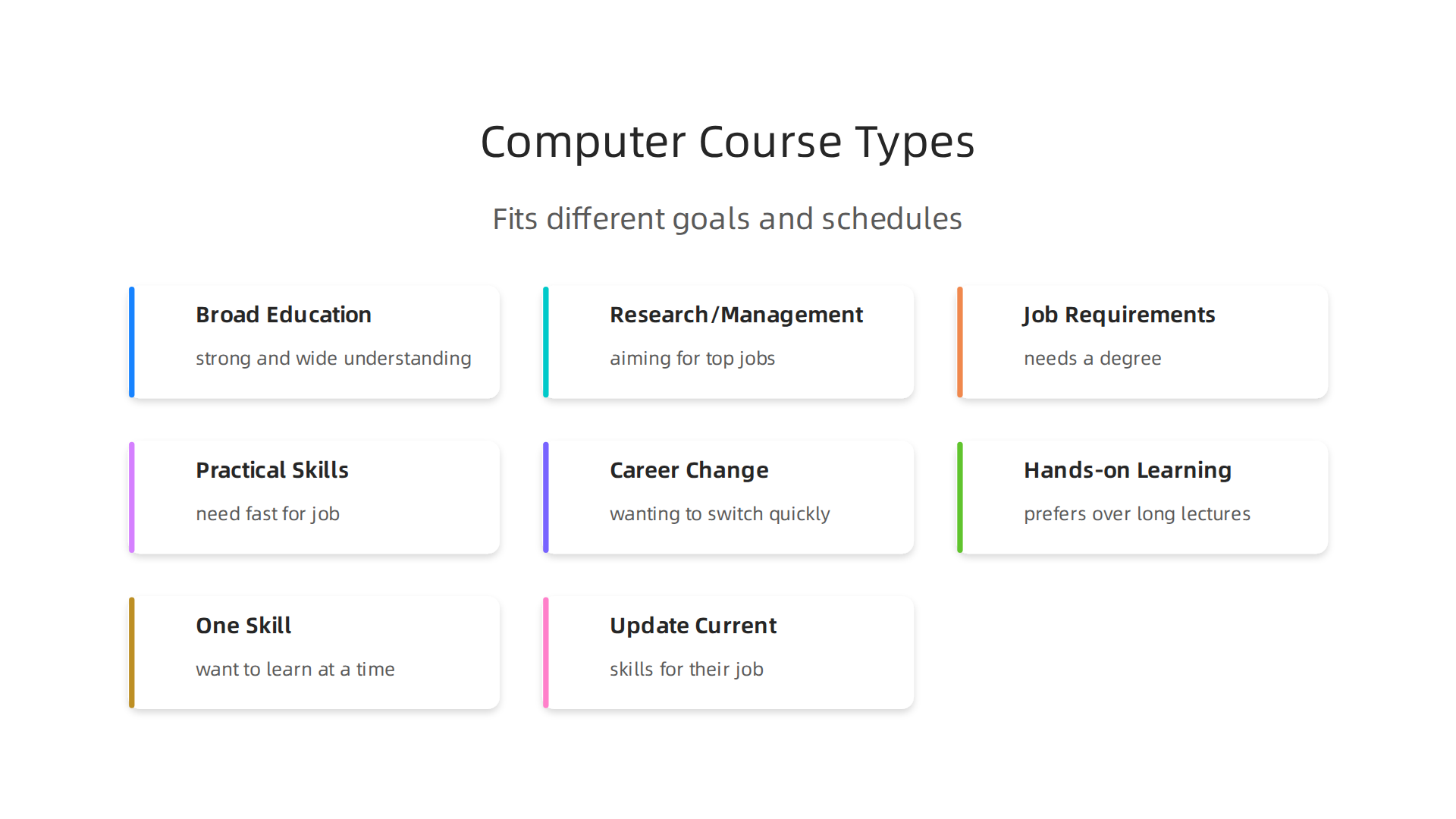 Computer Course Types

Fits different goals and schedules

Broad Education

strong and wide understanding

Research/Management

aiming for top jobs

Job Requirements

needs a degree

Practical Skills

need fast for job

Career Change

wanting to switch quickly

Hands-on Learning

prefers over long lectures

One Skill

want to learn at a time

Update Current

skills for their job